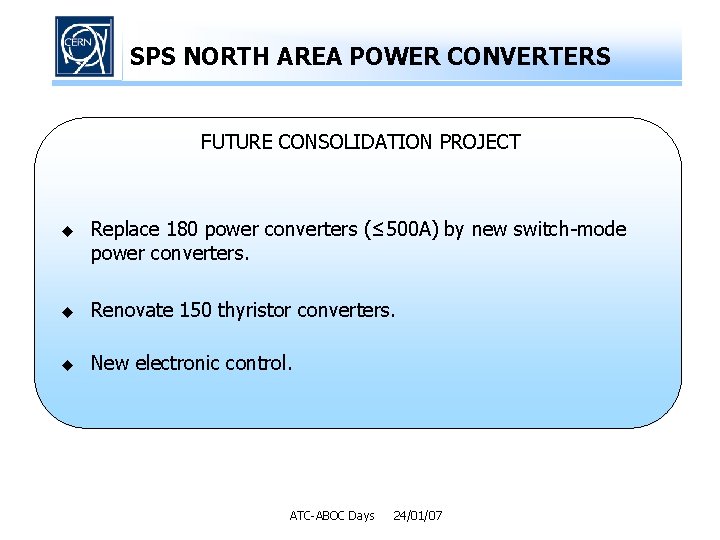 CERN

SPS NORTH AREA POWER CONVERTERS

FUTURE CONSOLIDATION PROJECT

◆ Replace 180 power converters ($\leq$500A) by new switch-mode power converters.

◆ Renovate 150 thyristor converters.

◆ New electronic control.

ATC-ABOC Days 24/01/07